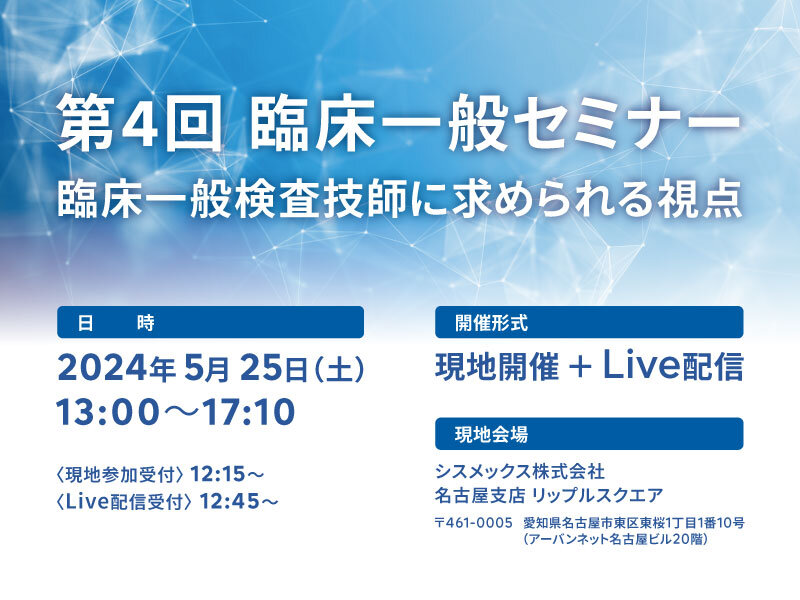 第4回 臨床一般セミナー
臨床一般検査技師に求められる視点

日　時
2024年 5月 25日（土）
13:00～17:10

〈現地参加受付〉12:15～
〈Live配信受付〉12:45～

開催形式
現地開催 + Live配信

現地会場
シスメックス株式会社
名古屋支店 リップルスクエア

〒461-0005　愛知県名古屋市東区東桜1丁目1番10号
（アーバンネット名古屋ビル20階）